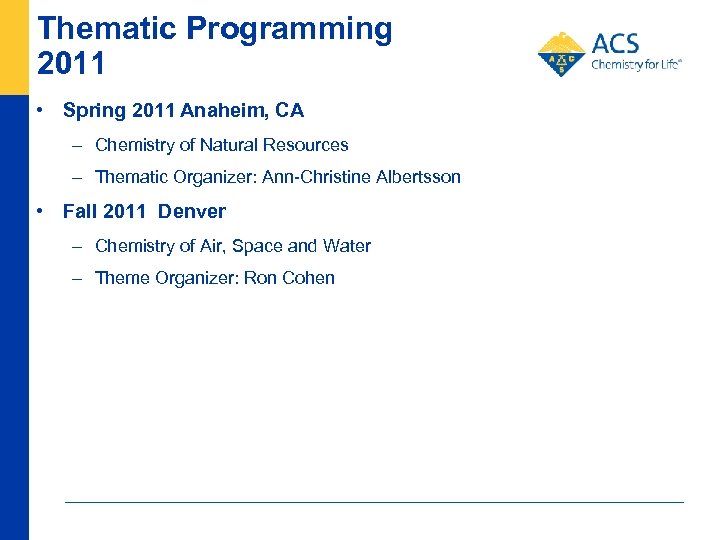 Thematic Programming 2011

ACS
Chemistry for Life®

• Spring 2011 Anaheim, CA
– Chemistry of Natural Resources
– Thematic Organizer: Ann-Christine Albertsson

• Fall 2011 Denver
– Chemistry of Air, Space and Water
– Theme Organizer: Ron Cohen